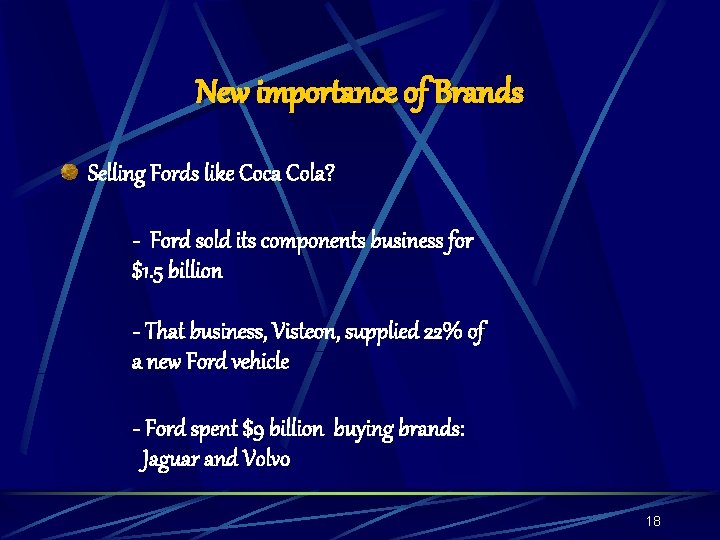 New importance of Brands

Selling Fords like Coca Cola?

- Ford sold its components business for \$1.5 billion

- That business, Visteon, supplied 22% of a new Ford vehicle

- Ford spent \$9 billion buying brands: Jaguar and Volvo

18